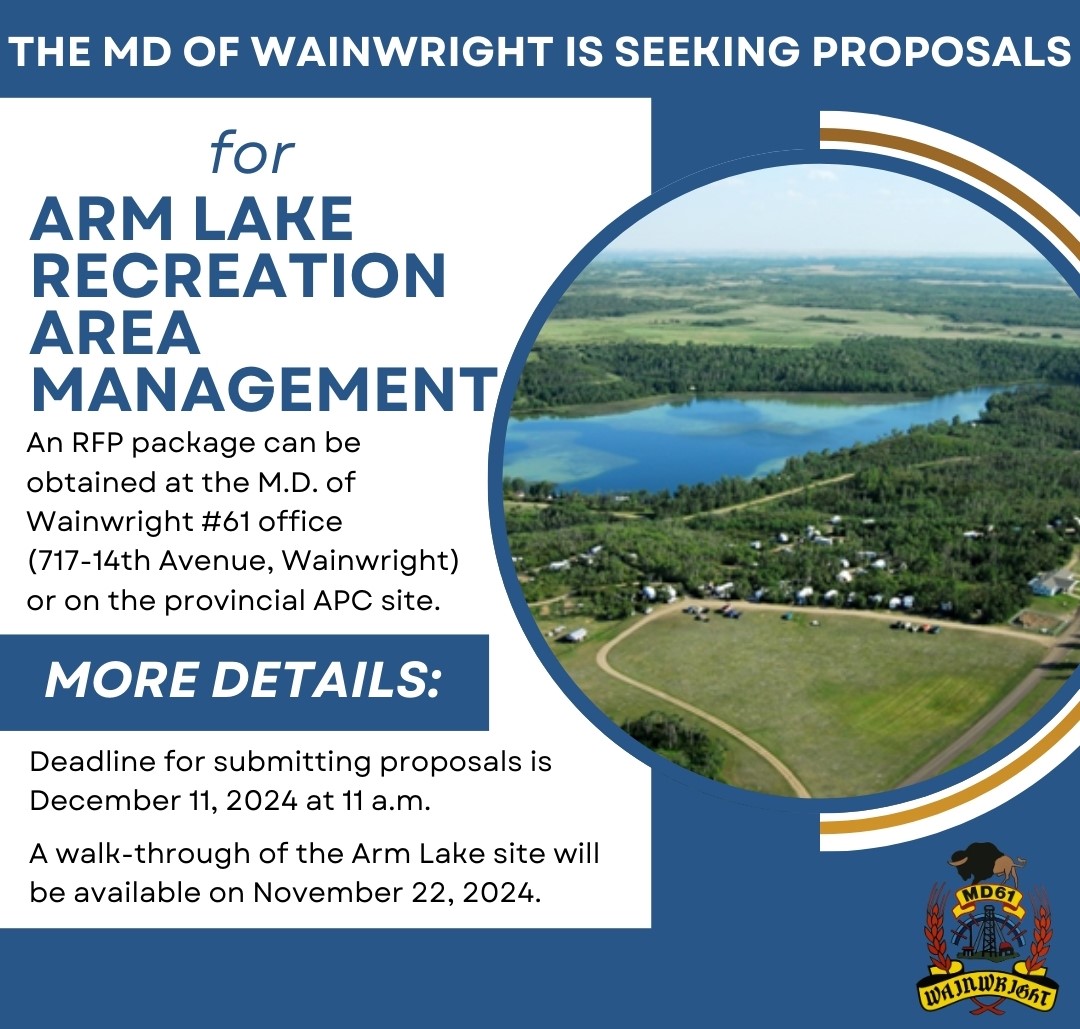 THE MD OF WAINWRIGHT IS SEEKING PROPOSALS

for

ARM LAKE RECREATION AREA MANAGEMENT

An RFP package can be obtained at the M.D. of Wainwright #61 office (717-14th Avenue, Wainwright) or on the provincial APC site.

MORE DETAILS:

Deadline for submitting proposals is December 11, 2024 at 11 a.m.

A walk-through of the Arm Lake site will be available on November 22, 2024.

MD61

WAINWRIGHT